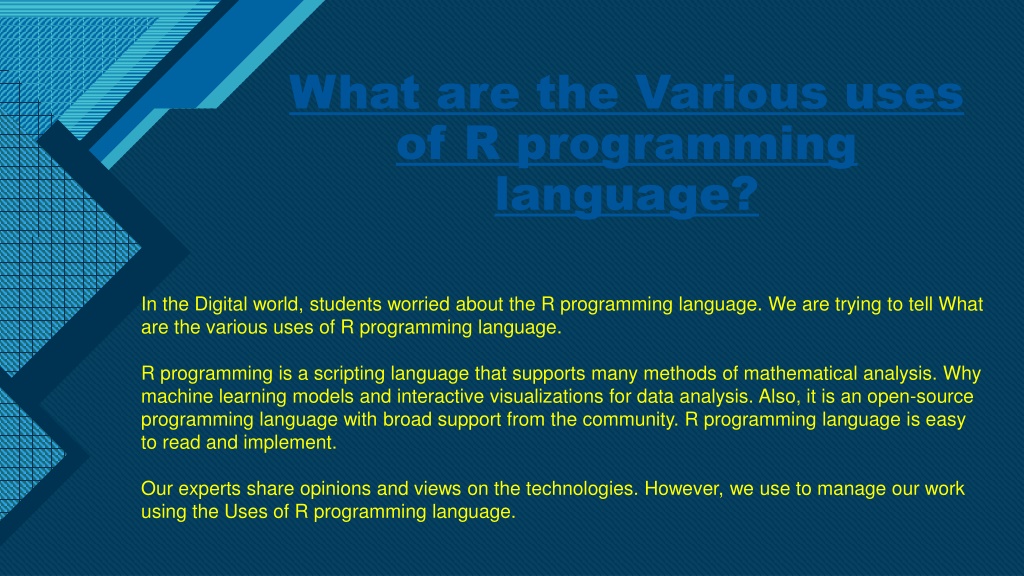 What are the Various uses of R programming language?

In the Digital world, students worried about the R programming language. We are trying to tell What are the various uses of R programming language.

R programming is a scripting language that supports many methods of mathematical analysis. Why machine learning models and interactive visualizations for data analysis. Also, it is an open-source programming language with broad support from the community. R programming language is easy to read and implement.

Our experts share opinions and views on the technologies. However, we use to manage our work using the Uses of R programming language.